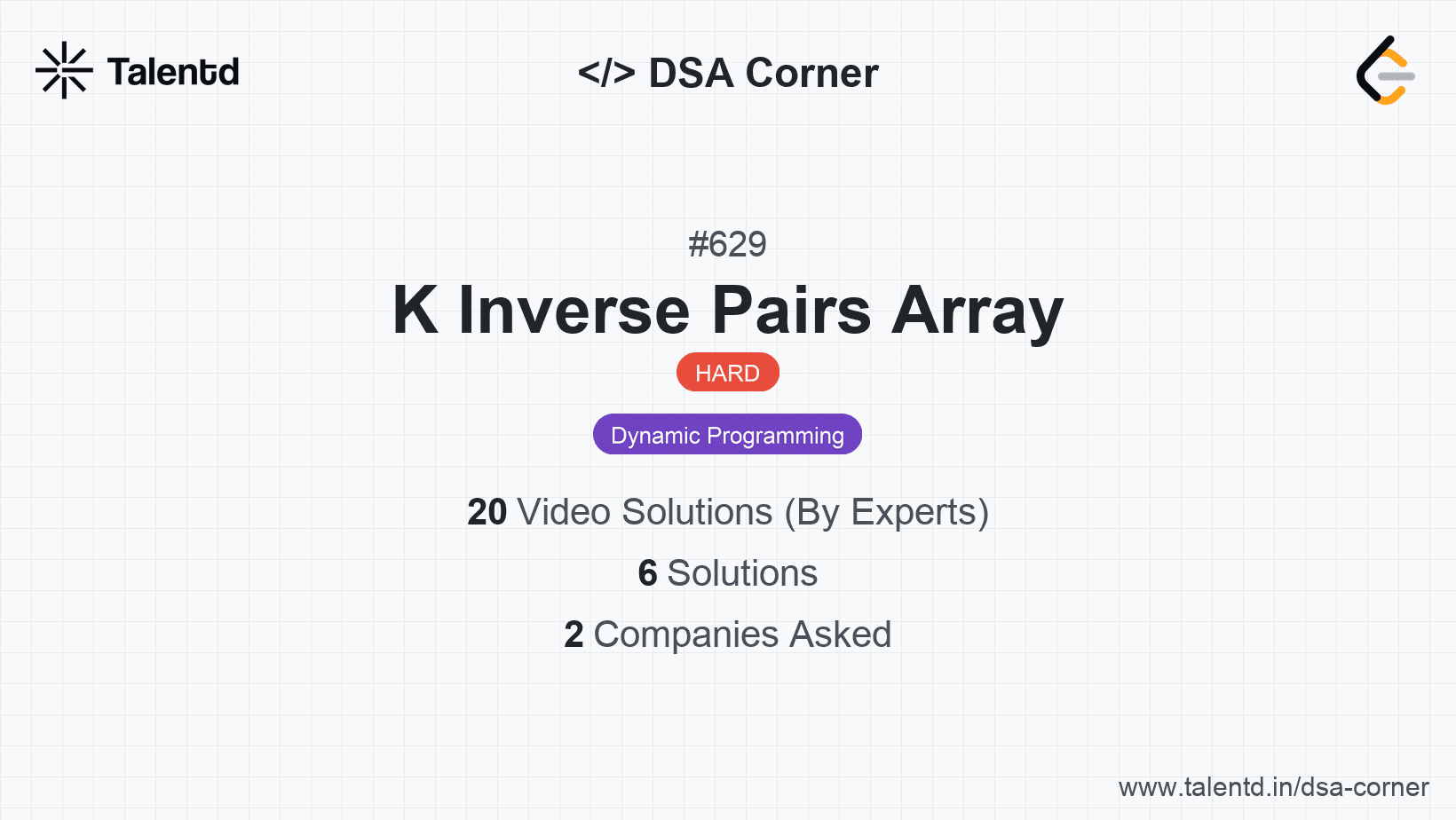 Talentd

</> DSA Corner

#629

K Inverse Pairs Array

HARD

Dynamic Programming

20 Video Solutions (By Experts)

6 Solutions

2 Companies Asked

www.talentd.in/dsa-corner